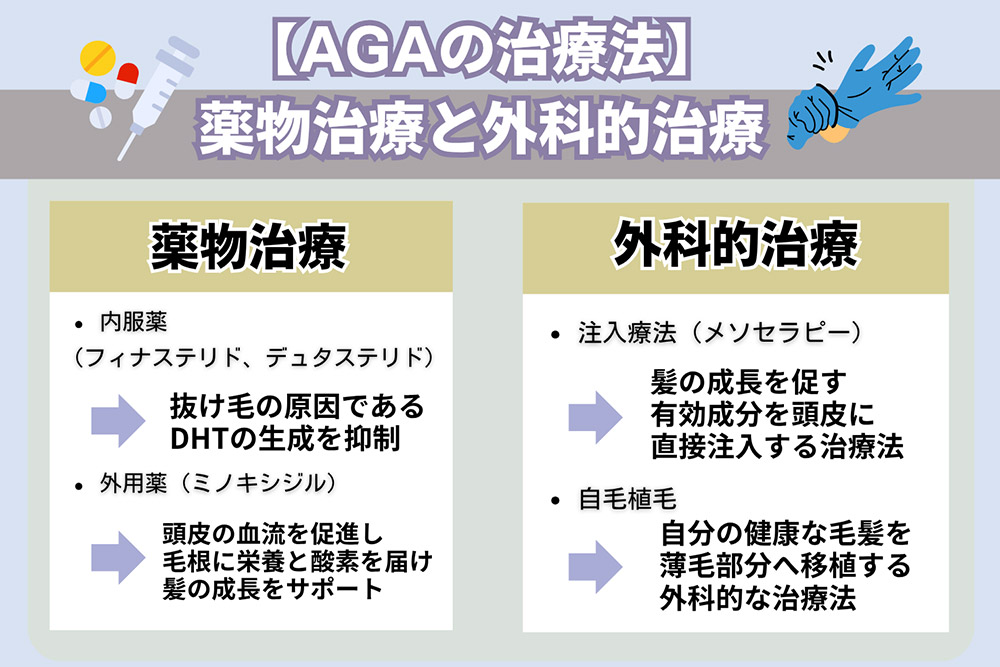 【AGAの治療法】
薬物治療と外科的治療

薬物治療

• 内服薬
（フィナステリド、デュタステリド）

抜け毛の原因である
DHTの生成を抑制

• 外用薬（ミノキシジル）

頭皮の血流を促進し
毛根に栄養と酸素を届け
髪の成長をサポート

外科的治療

• 注入療法（メソセラピー）

髪の成長を促す
有効成分を頭皮に
直接注入する治療法

• 自毛植毛

自分の健康な毛髪を
薄毛部分へ移植する
外科的な治療法